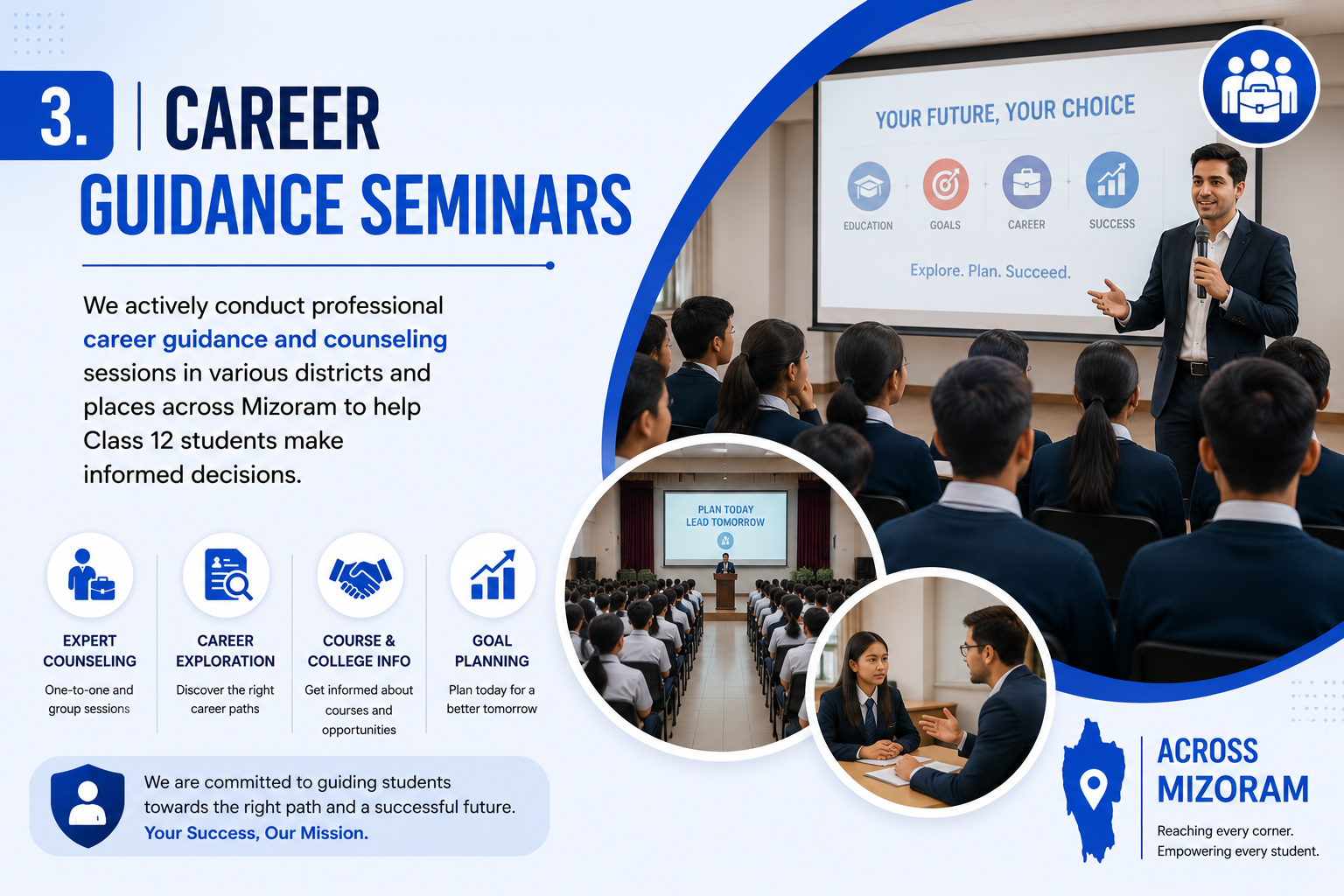 3. CAREER GUIDANCE SEMINARS

We actively conduct professional career guidance and counseling sessions in various districts and places across Mizoram to help Class 12 students make informed decisions.

EXPERT COUNSELING
One-to-one and group sessions

CAREER EXPLORATION
Discover the right career paths

COURSE & COLLEGE INFO
Get informed about courses and opportunities

GOAL PLANNING
Plan today for a better tomorrow

We are committed to guiding students towards the right path and a successful future.
Your Success, Our Mission.

YOUR FUTURE, YOUR CHOICE

EDUCATION GOALS CAREER SUCCESS

Explore. Plan. Succeed.

PLAN TODAY
LEAD TOMORROW

ACROSS MIZORAM
Reaching every corner.
Empowering every student.